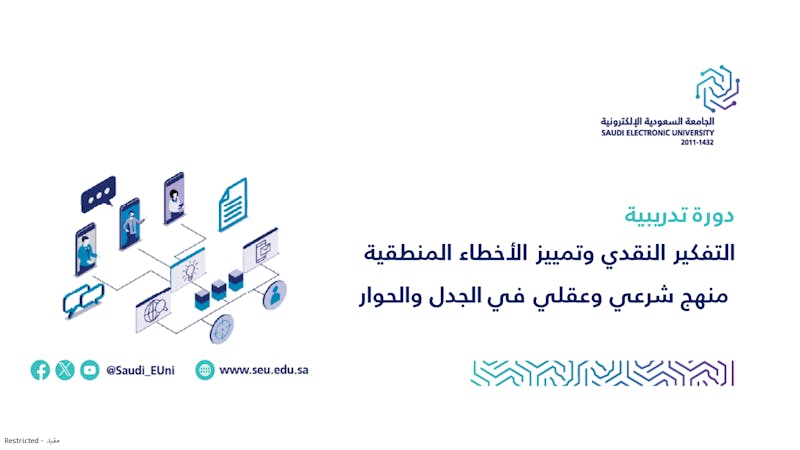 الجامعة السعودية الإلكترونية
SAUDI ELECTRONIC UNIVERSITY
2011-1432

دورة تدريبية
التفكير النقدي وتمييز الأخطاء المنطقية
منهج شرعي وعقلي في الجدل والحوار

@Saudi_EUni
www.seu.edu.sa

Restricted - مقيد